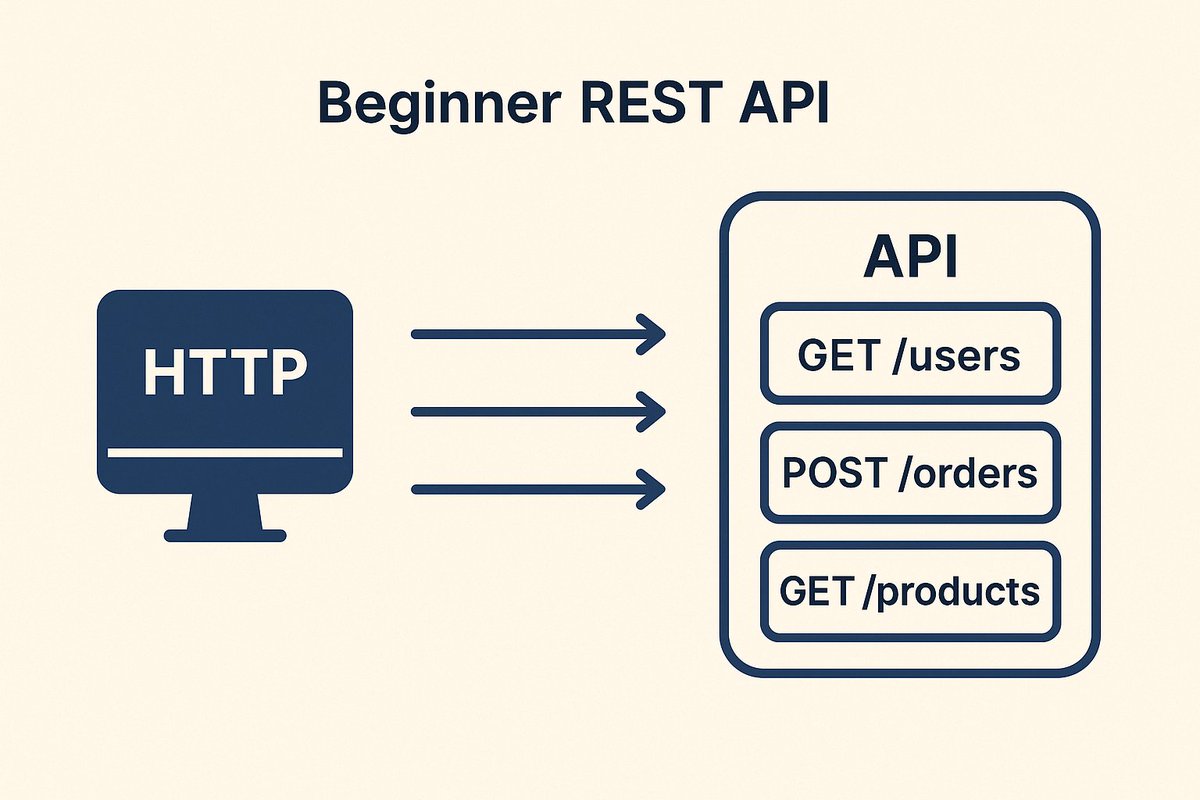 Beginner REST API

HTTP

API

GET /users

POST /orders

GET /products